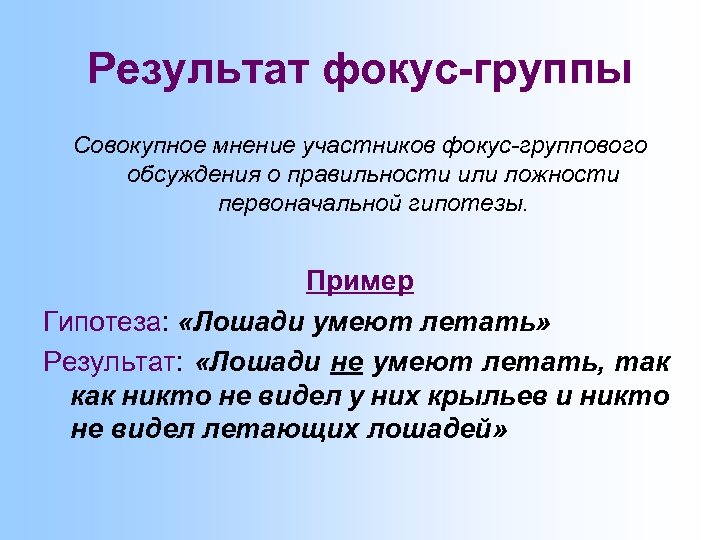 Результат фокус-группы

Совокупное мнение участников фокус-группового обсуждения о правильности или ложности первоначальной гипотезы.

Пример

Гипотеза: «Лошади умеют летать»

Результат: «Лошади не умеют летать, так как никто не видел у них крыльев и никто не видел летающих лошадей»